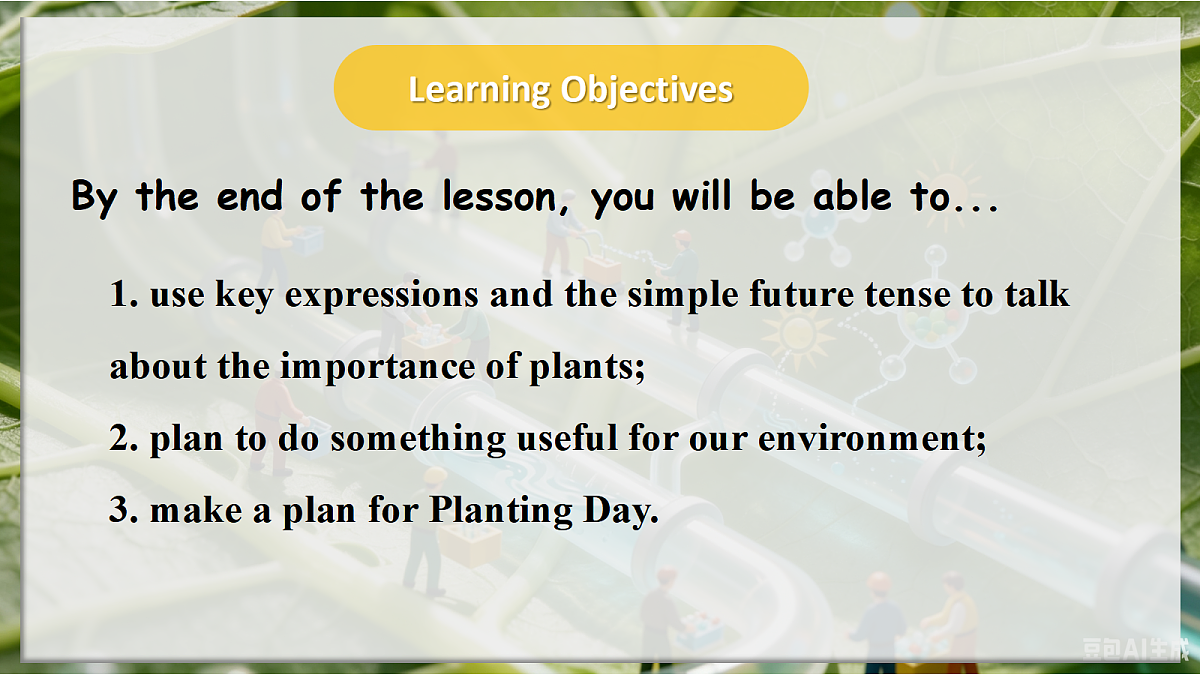 Learning Objectives

By the end of the lesson, you will be able to...

1. use key expressions and the simple future tense to talk about the importance of plants;

2. plan to do something useful for our environment;

3. make a plan for Planting Day.

豆包AI生成